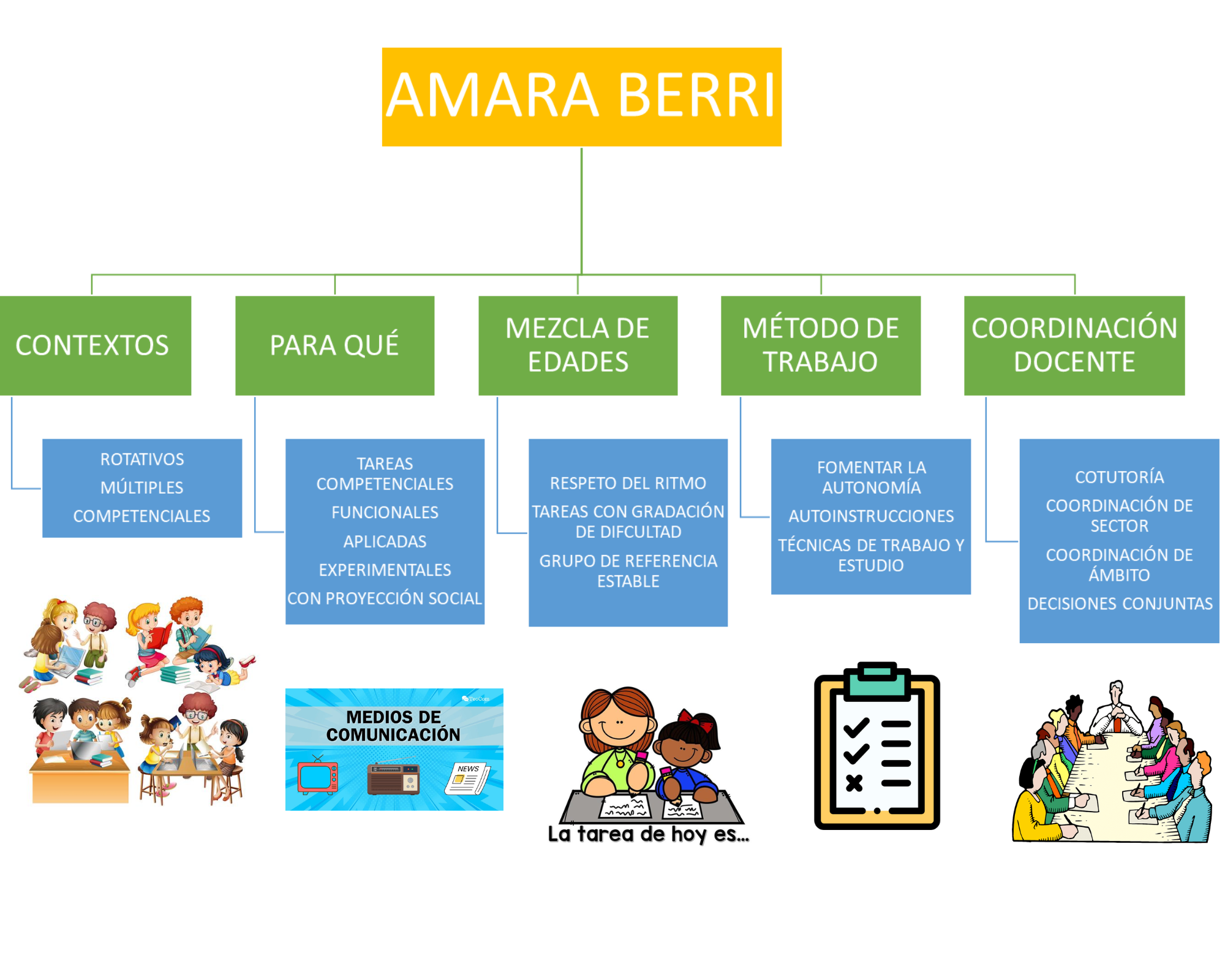 AMARA BERRI

CONTEXTOS

ROTATIVOS
MÚLTIPLES
COMPETENCIALES

PARA QUÉ

TAREAS COMPETENCIALES
FUNCIONALES
APLICADAS
EXPERIMENTALES
CON PROYECCIÓN SOCIAL

MEZCLA DE EDADES

RESPETO DEL RITMO
TAREAS CON GRADACIÓN DE DIFCULTAD
GRUPO DE REFERENCIA ESTABLE

MÉTODO DE TRABAJO

FOMENTAR LA AUTONOMÍA
AUTOINSTRUCCIONES
TÉCNICAS DE TRABAJO Y ESTUDIO

COORDINACIÓN DOCENTE

COTUTORÍA
COORDINACIÓN DE SECTOR
COORDINACIÓN DE ÁMBITO
DECISIONES CONJUNTAS

TeoCom
MEDIOS DE COMUNICACIÓN
NEWS

La tarea de hoy es...